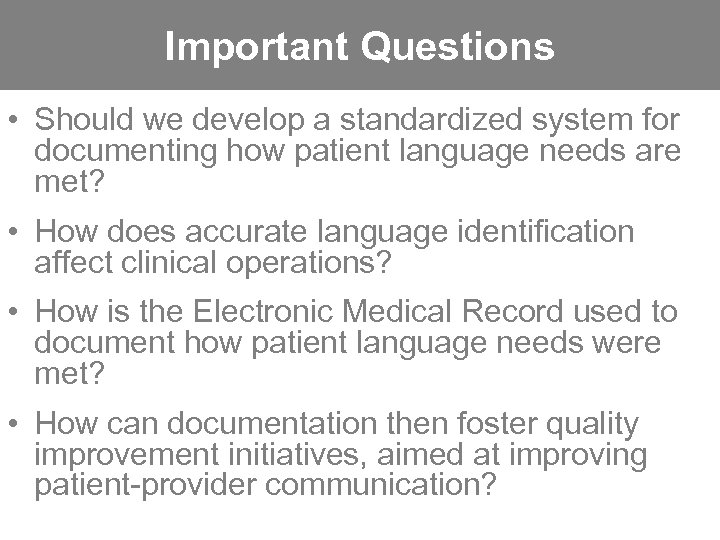 Important Questions

• Should we develop a standardized system for documenting how patient language needs are met?

• How does accurate language identification affect clinical operations?

• How is the Electronic Medical Record used to document how patient language needs were met?

• How can documentation then foster quality improvement initiatives, aimed at improving patient-provider communication?